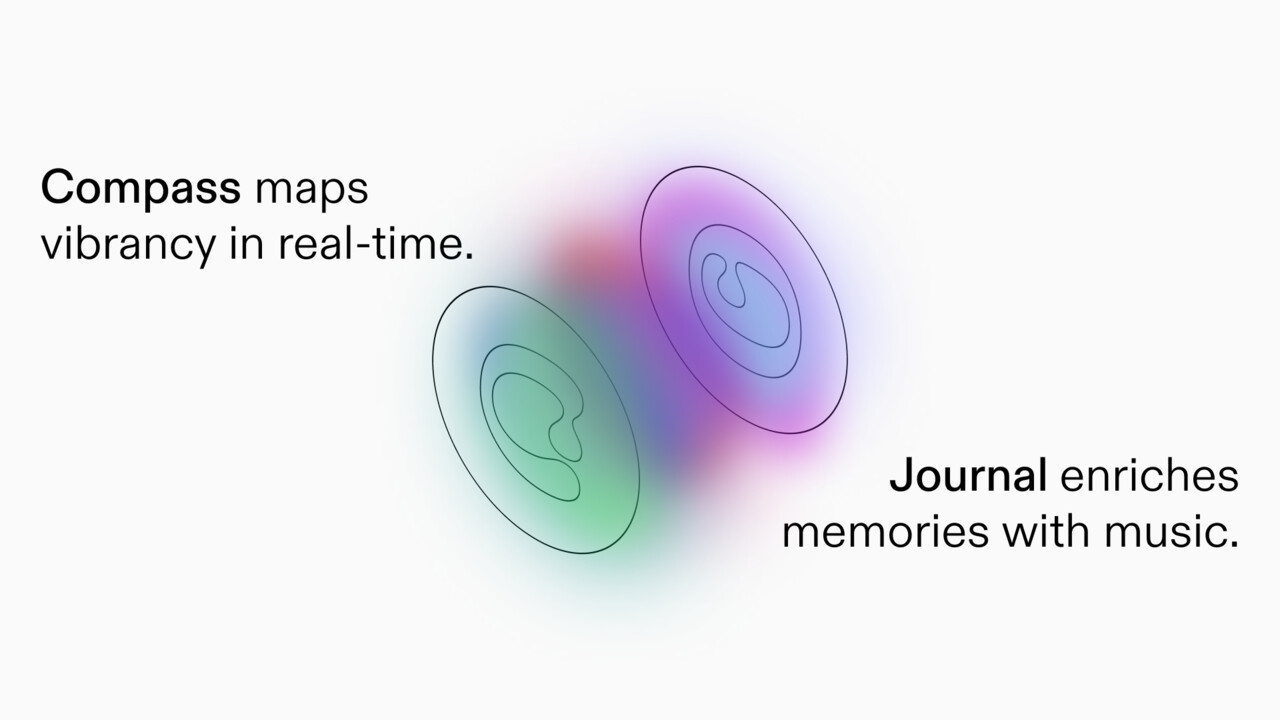 Compass maps vibrancy in real-time.

Journal enriches memories with music.